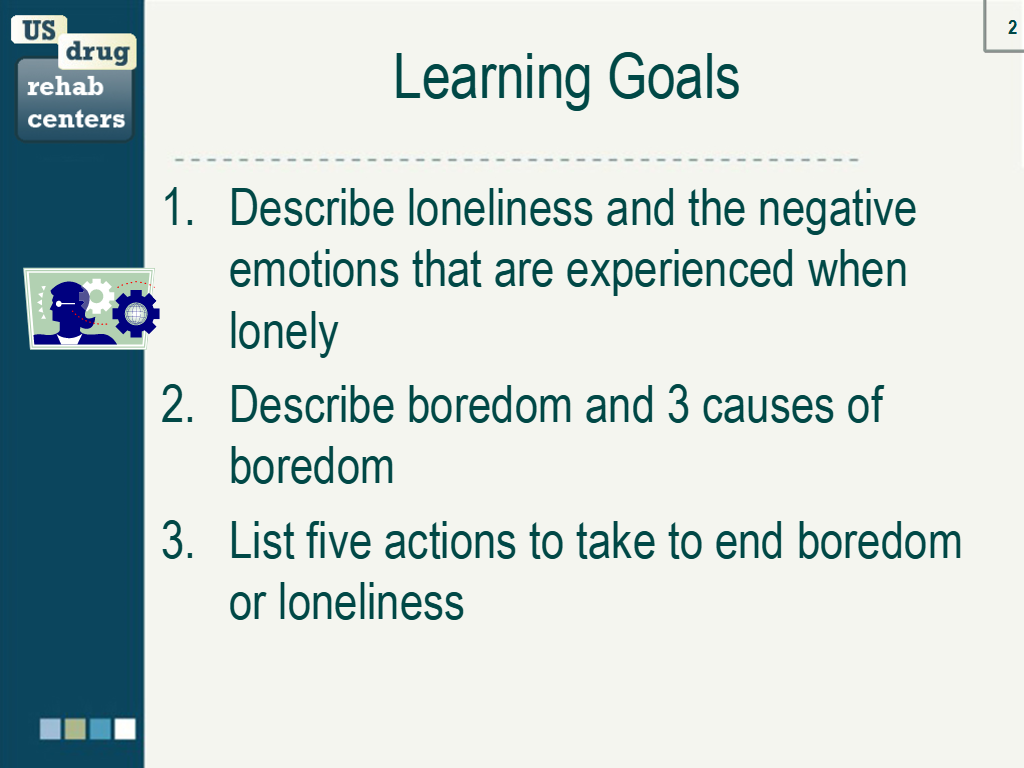 US drug rehab centers

2

Learning Goals

1. Describe loneliness and the negative emotions that are experienced when lonely
2. Describe boredom and 3 causes of boredom
3. List five actions to take to end boredom or loneliness